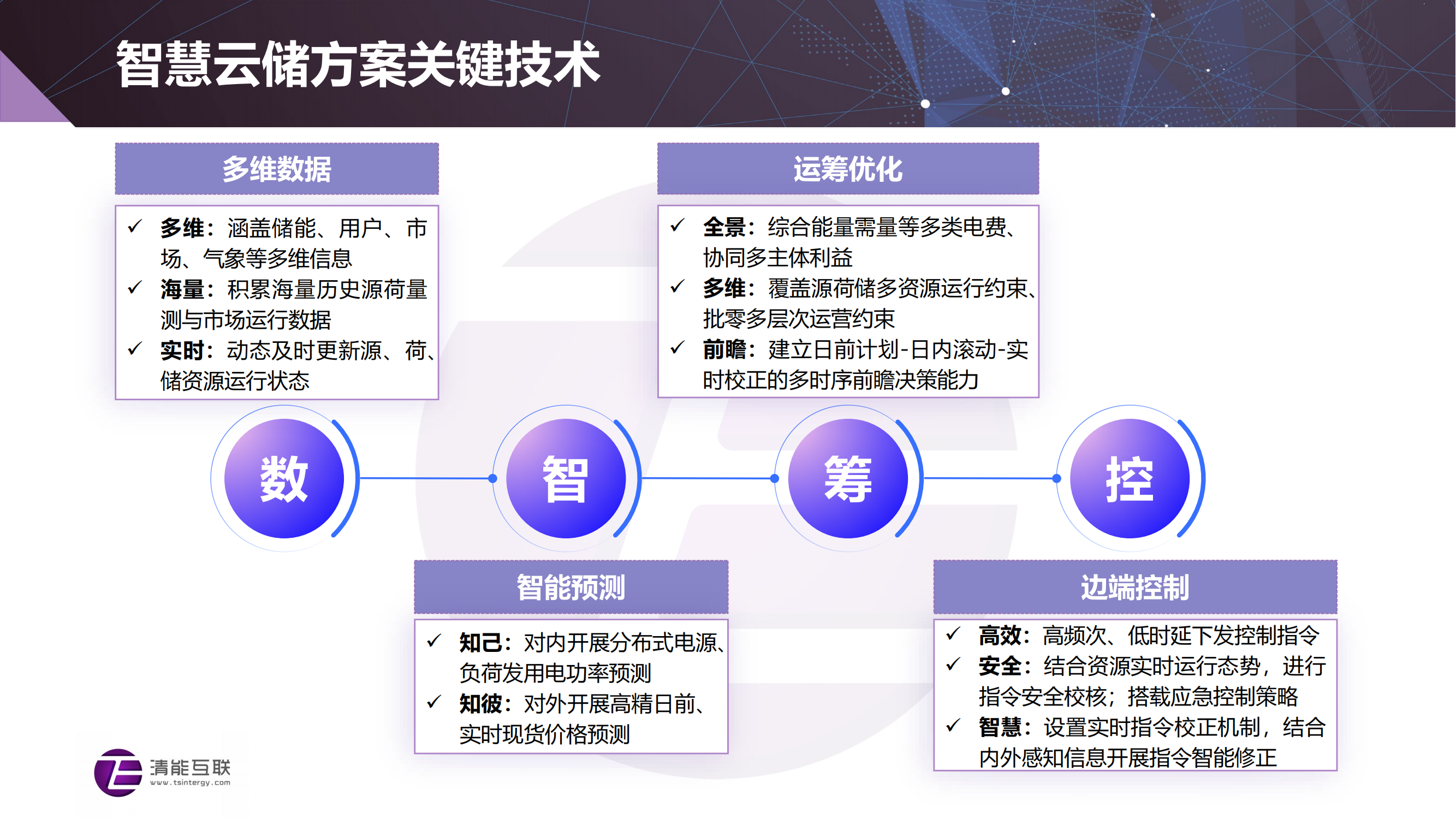 智慧云储方案关键技术

多维数据

✓ 多维：涵盖储能、用户、市场、气象等多维信息
✓ 海量：积累海量历史源荷量测与市场运行数据
✓ 实时：动态及时更新源、荷、储资源运行状态

运筹优化

✓ 全景：综合能量需量等多类电费、协同多主体利益
✓ 多维：覆盖源荷储多资源运行约束、批零多层次运营约束
✓ 前瞻：建立日前计划-日内滚动-实时校正的多时序前瞻决策能力

数

智

筹

控

智能预测

✓ 知己：对内开展分布式电源、负荷发用电功率预测
✓ 知彼：对外开展高精日前、实时现货价格预测

边端控制

✓ 高效：高频次、低时延下发控制指令
✓ 安全：结合资源实时运行态势，进行指令安全校核；搭载应急控制策略
✓ 智慧：设置实时指令校正机制，结合内外感知信息开展指令智能修正

清能互联
www.tsintergy.com